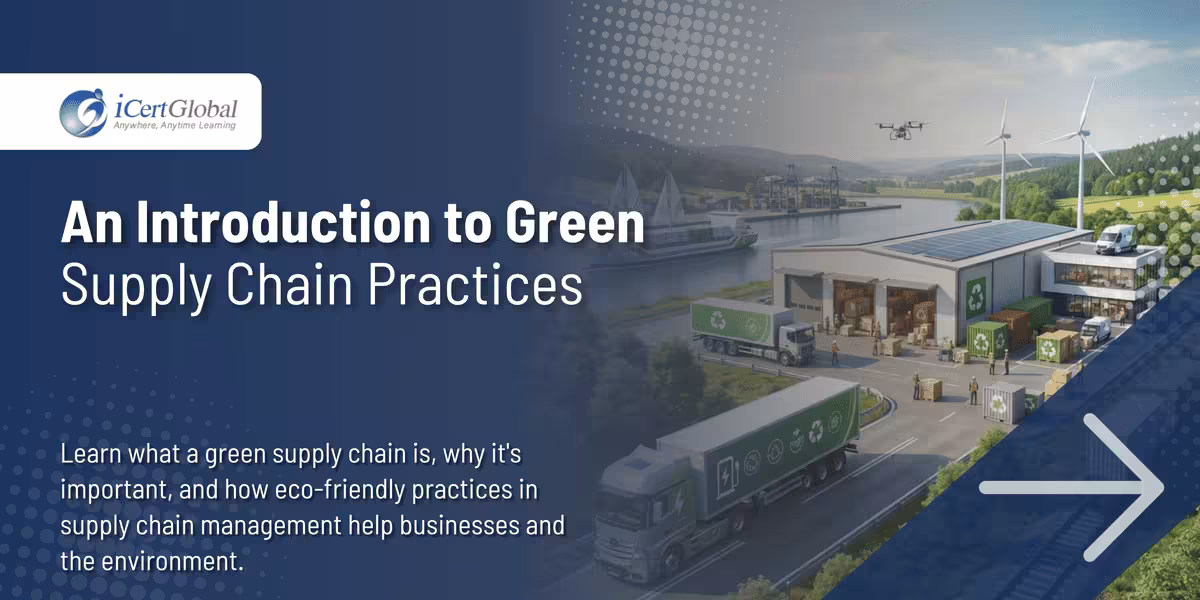 iCertGlobal
Anywhere, Anytime Learning

An Introduction to Green Supply Chain Practices

Learn what a green supply chain is, why it's important, and how eco-friendly practices in supply chain management help businesses and the environment.